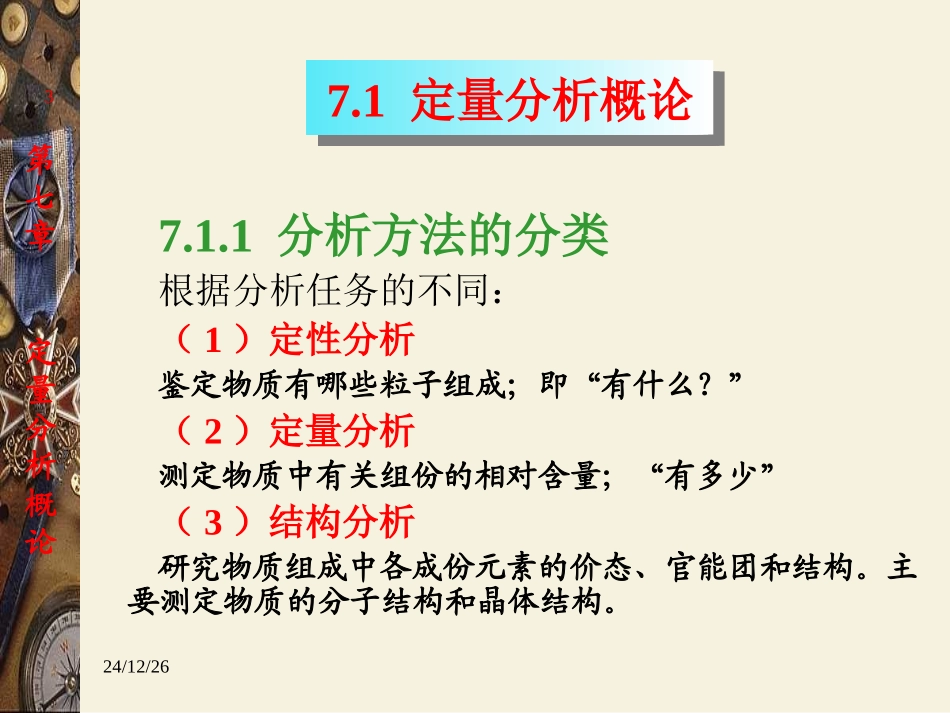 第七章

定量分析概论

7.1 定量分析概论

7.1.1 分析方法的分类

根据分析任务的不同：

（1）定性分析

鉴定物质有哪些粒子组成；即“有什么？”

（2）定量分析

测定物质中有关组份的相对含量；“有多少”

（3）结构分析

研究物质组成中各成份元素的价态、官能团和结构。主要测定物质的分子结构和晶体结构。

24/12/26